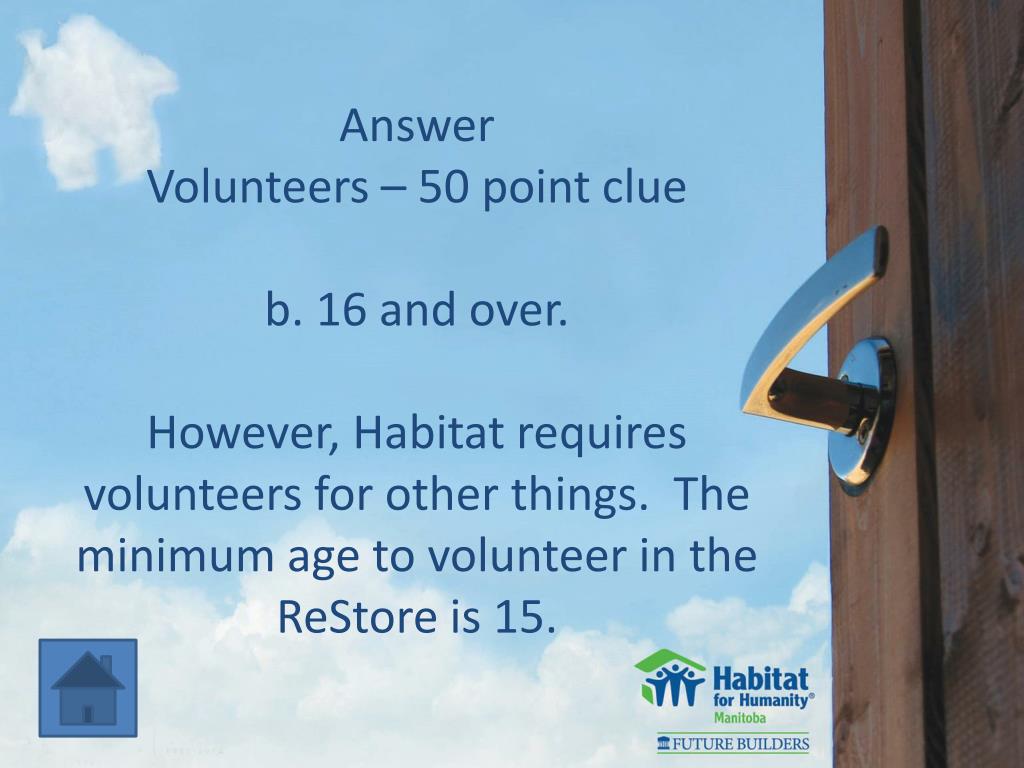 Answer
Volunteers – 50 point clue

b. 16 and over.

However, Habitat requires volunteers for other things. The minimum age to volunteer in the ReStore is 15.

Habitat for Humanity®
Manitoba

FUTURE BUILDERS